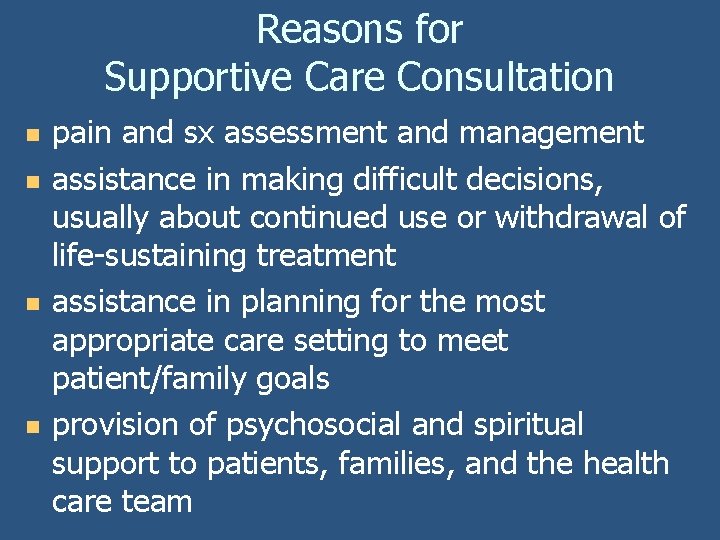 Reasons for
Supportive Care Consultation

- pain and sx assessment and management
- assistance in making difficult decisions, usually about continued use or withdrawal of life-sustaining treatment
- assistance in planning for the most appropriate care setting to meet patient/family goals
- provision of psychosocial and spiritual support to patients, families, and the health care team